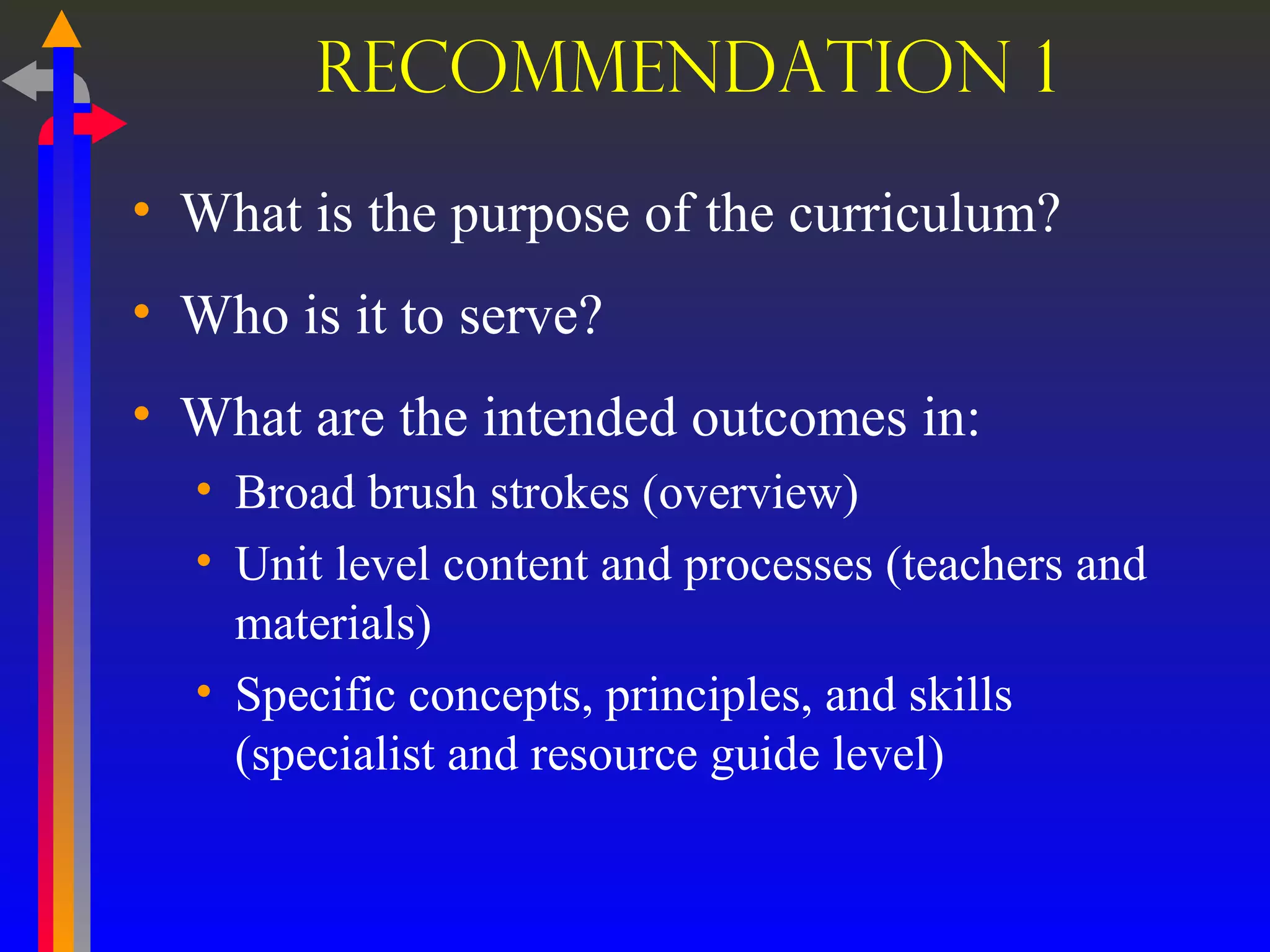 RECOMMENDATION 1

• What is the purpose of the curriculum?

• Who is it to serve?

• What are the intended outcomes in:
  • Broad brush strokes (overview)
  • Unit level content and processes (teachers and materials)
  • Specific concepts, principles, and skills (specialist and resource guide level)